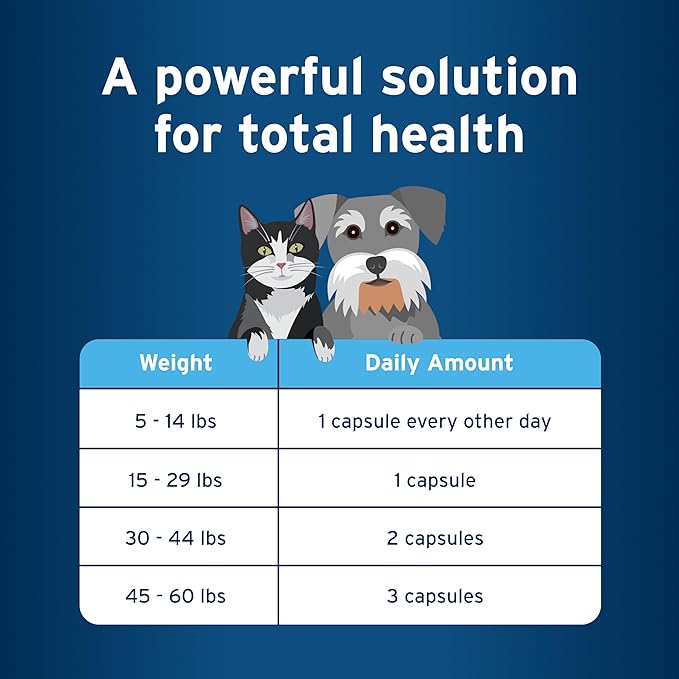 A powerful solution for total health

| Weight | Daily Amount |
|---|---|
| 5 - 14 lbs | 1 capsule every other day |
| 15 - 29 lbs | 1 capsule |
| 30 - 44 lbs | 2 capsules |
| 45 - 60 lbs | 3 capsules |